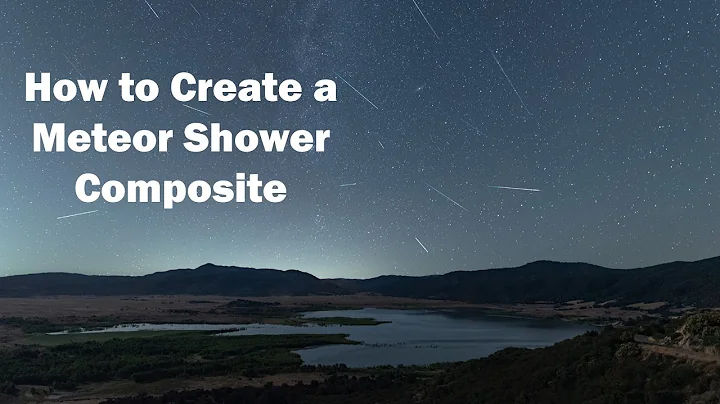 How to Create a Meteor Shower Composite